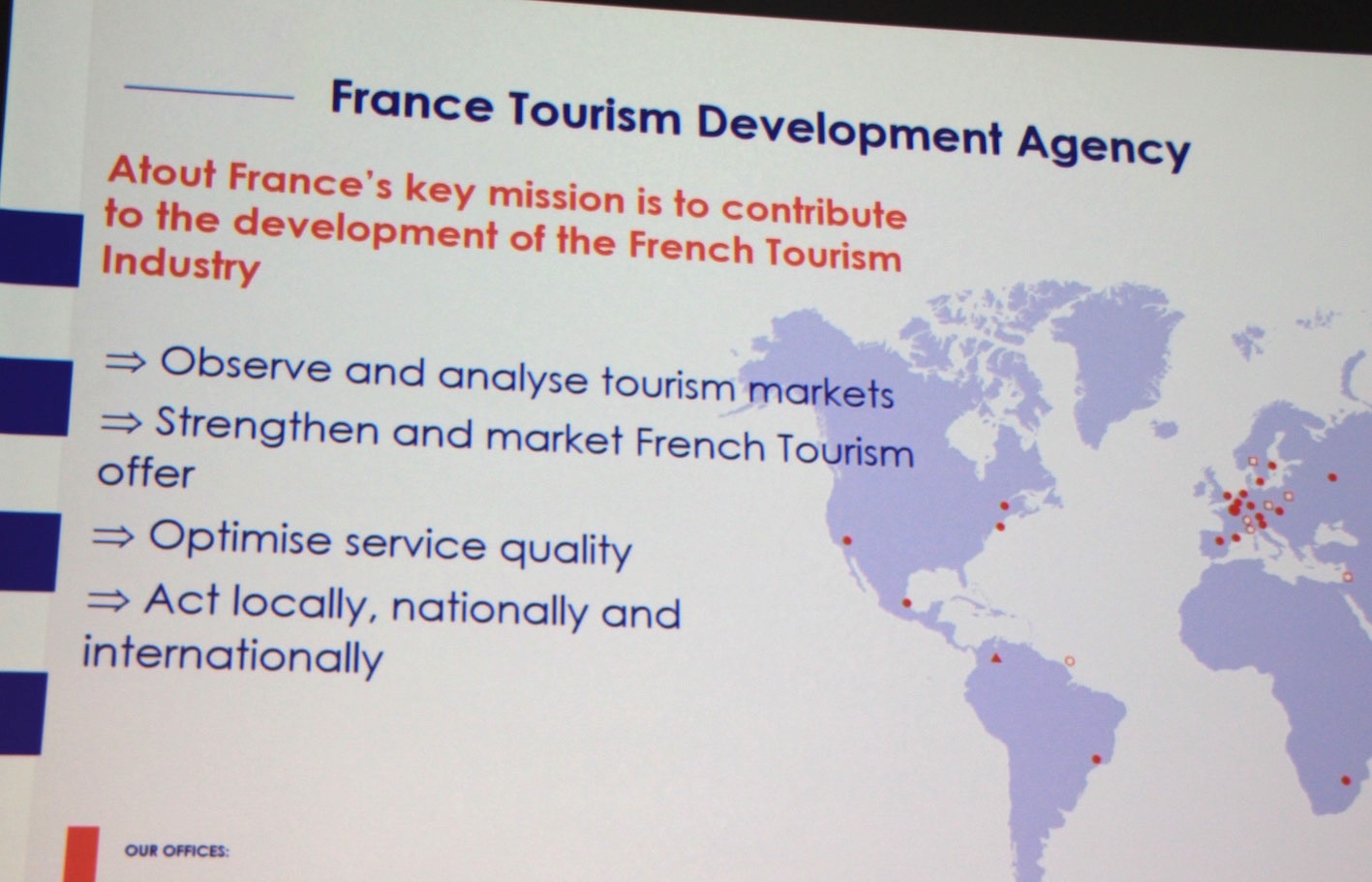 France Tourism Development Agency

Atout France's key mission is to contribute to the development of the French Tourism Industry

⇒ Observe and analyse tourism markets
⇒ Strengthen and market French Tourism offer
⇒ Optimise service quality
⇒ Act locally, nationally and internationally

OUR OFFICES: